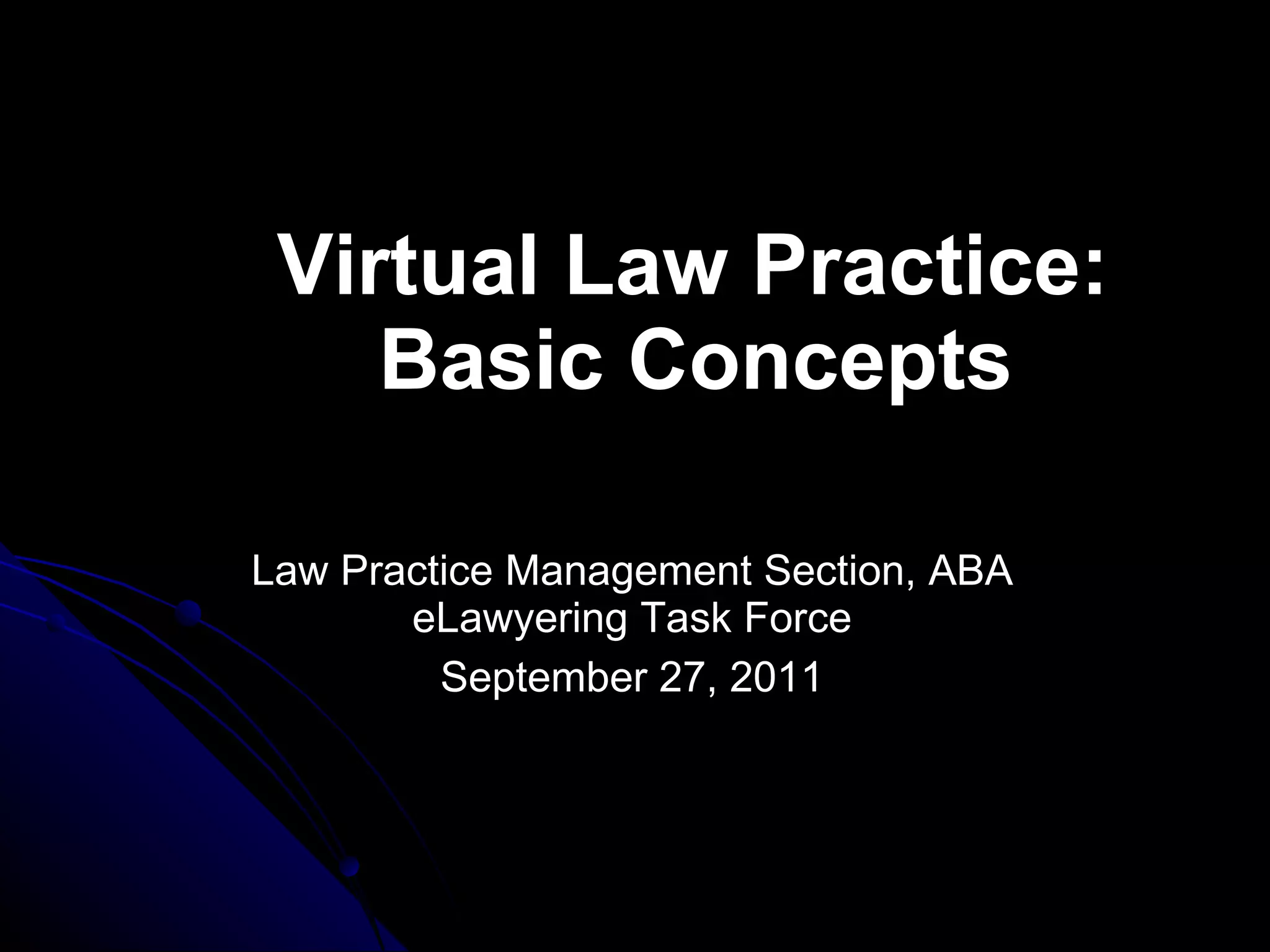 Virtual Law Practice: Basic Concepts

Law Practice Management Section, ABA
eLawyering Task Force

September 27, 2011